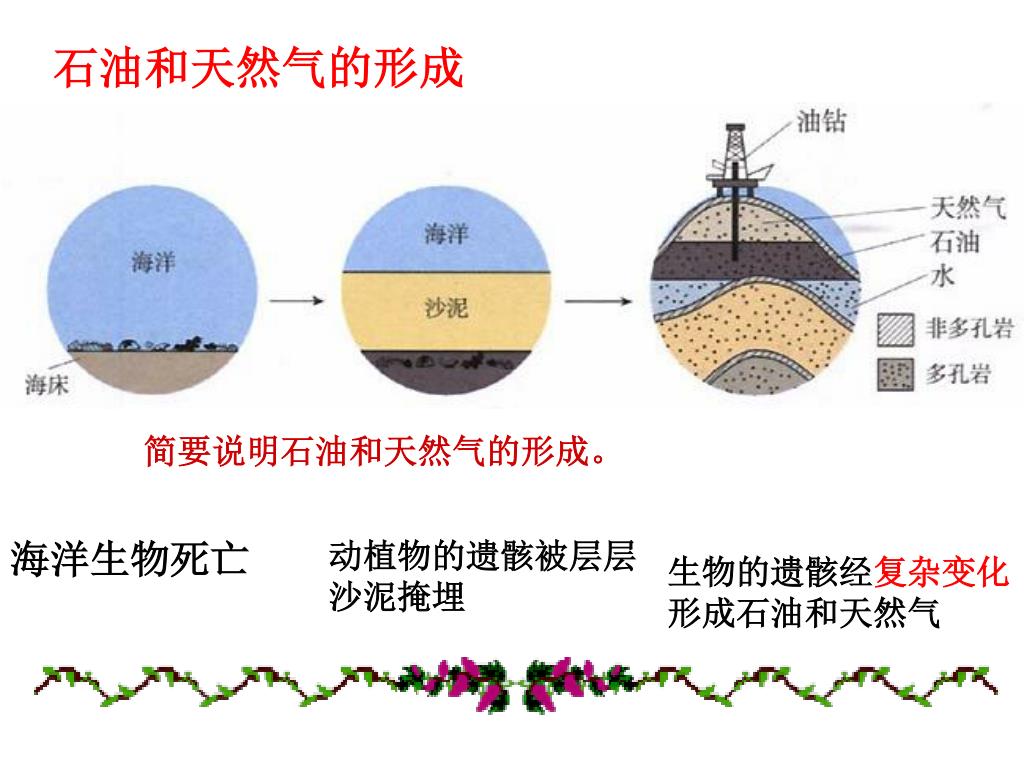 石油和天然气的形成

海洋

海床

海洋

沙泥

油钻

天然气

石油

水

非多孔岩

多孔岩

简要说明石油和天然气的形成。

海洋生物死亡

动植物的遗骸被层层沙泥掩埋

生物的遗骸经复杂变化形成石油和天然气